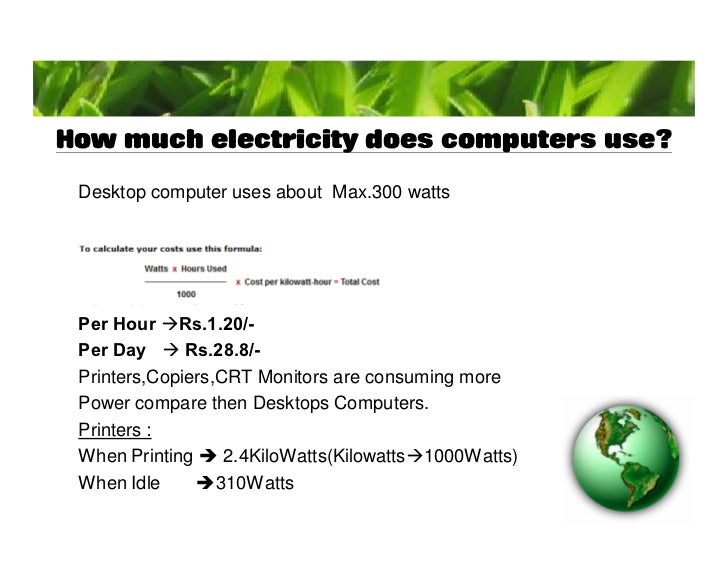 How much electricity does computers use?

Desktop computer uses about Max.300 watts

To calculate your costs use this formula:

$\frac{\text{Watts x Hours Used}}{1000}$ x Cost per kilowatt-hour = Total Cost

Per Hour →Rs.1.20/-
Per Day → Rs.28.8/-
Printers,Copiers,CRT Monitors are consuming more Power compare then Desktops Computers.
Printers :
When Printing ➔ 2.4KiloWatts(Kilowatts→1000Watts)
When Idle ➔310Watts